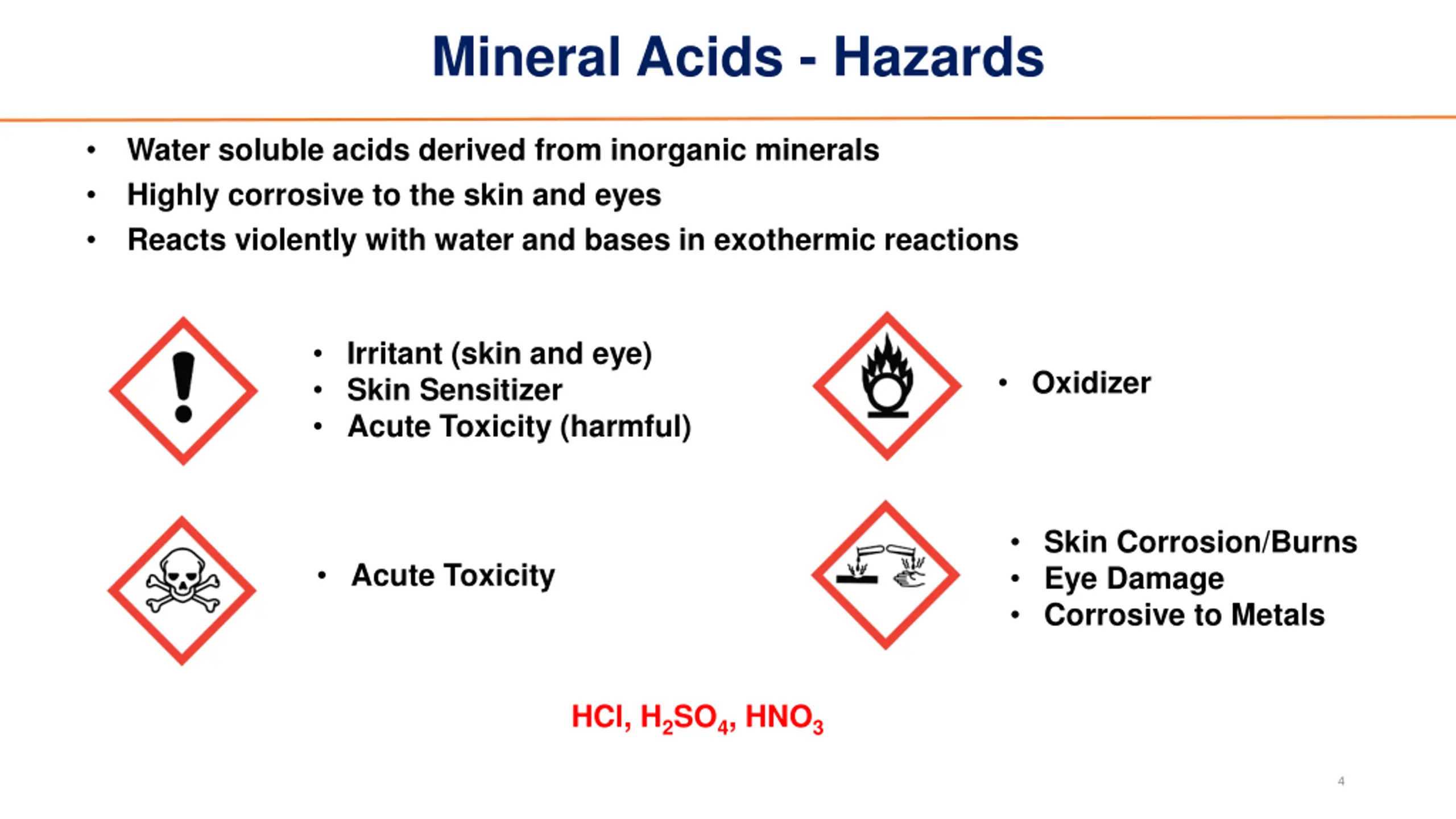 Mineral Acids - Hazards

• Water soluble acids derived from inorganic minerals
• Highly corrosive to the skin and eyes
• Reacts violently with water and bases in exothermic reactions

• Irritant (skin and eye)
• Skin Sensitizer
• Acute Toxicity (harmful)

• Oxidizer

• Acute Toxicity

• Skin Corrosion/Burns
• Eye Damage
• Corrosive to Metals

$HCl$, $H_2SO_4$, $HNO_3$

4